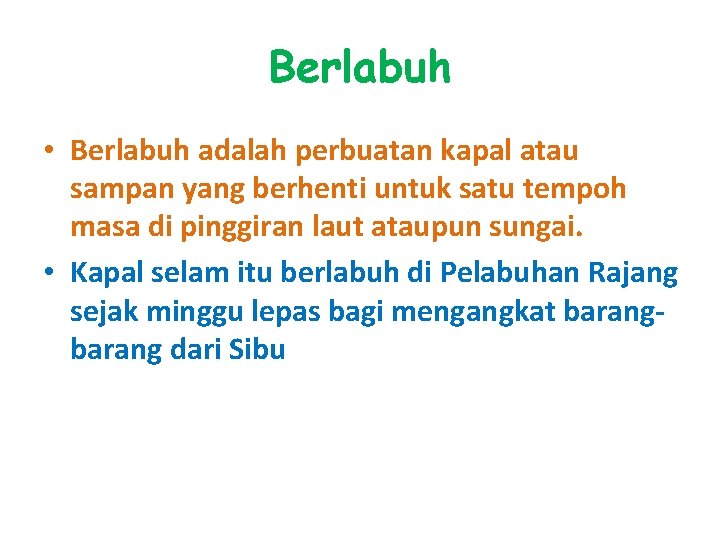 Berlabuh

• Berlabuh adalah perbuatan kapal atau sampan yang berhenti untuk satu tempoh masa di pinggiran laut ataupun sungai.

• Kapal selam itu berlabuh di Pelabuhan Rajang sejak minggu lepas bagi mengangkat barang-barang dari Sibu